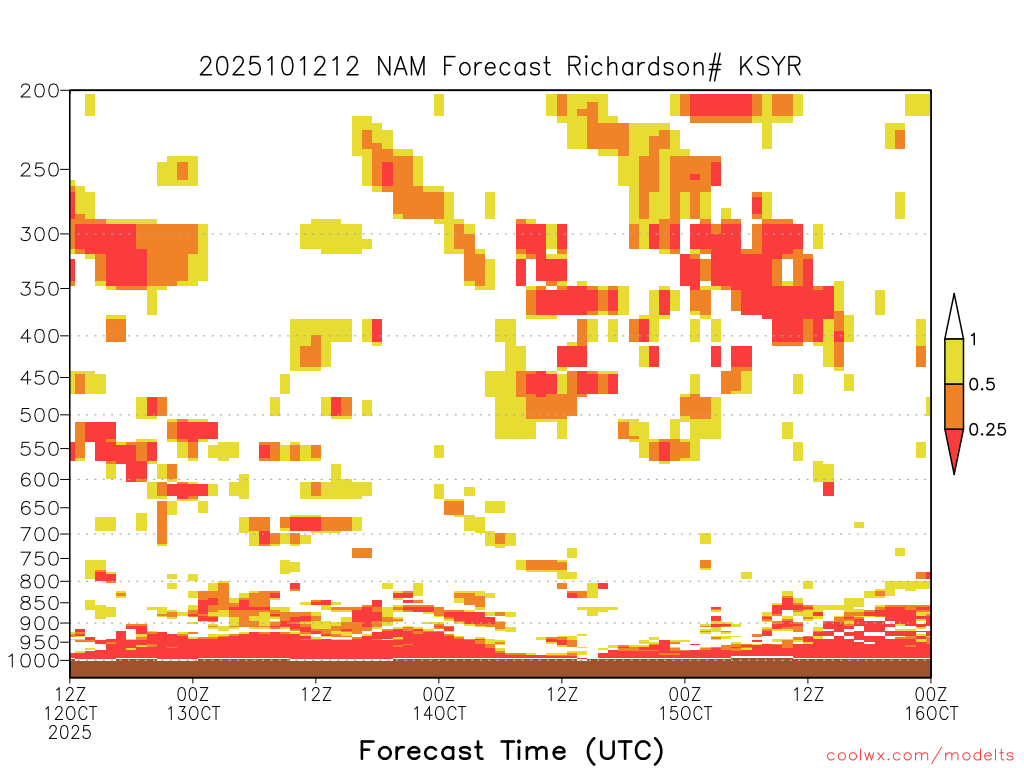 2025101212 NAM Forecast Richardson# KSYR

200
250
300
350
400
450
500
550
600
650
700
750
800
850
900
950
1000

1
0.5
0.25

12Z 12OCT 2025
00Z 13OCT
12Z
00Z 14OCT
12Z
00Z 15OCT
12Z
00Z 16OCT

Forecast Time (UTC)

coolwx.com/modelts